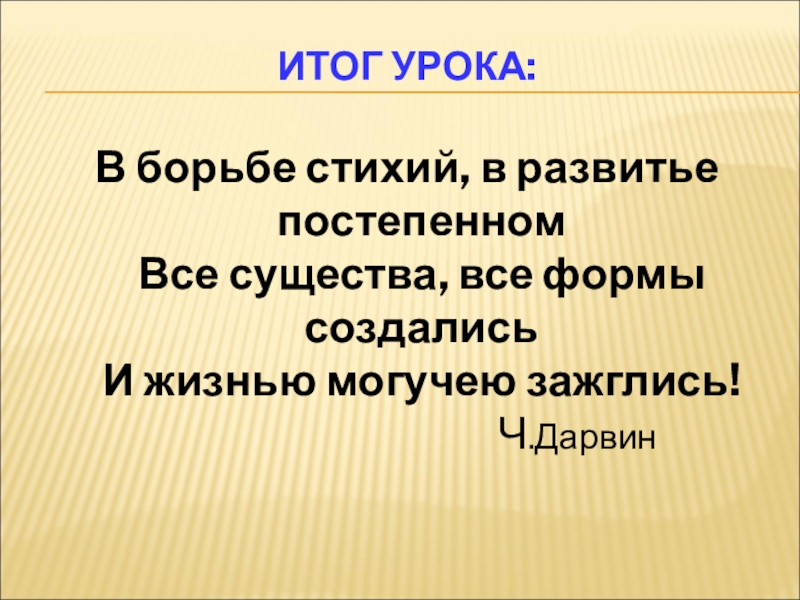 ИТОГ УРОКА:

В борьбе стихий, в развитье постепенном
Все существа, все формы создались
И жизнью могучею зажглись!
Ч.Дарвин